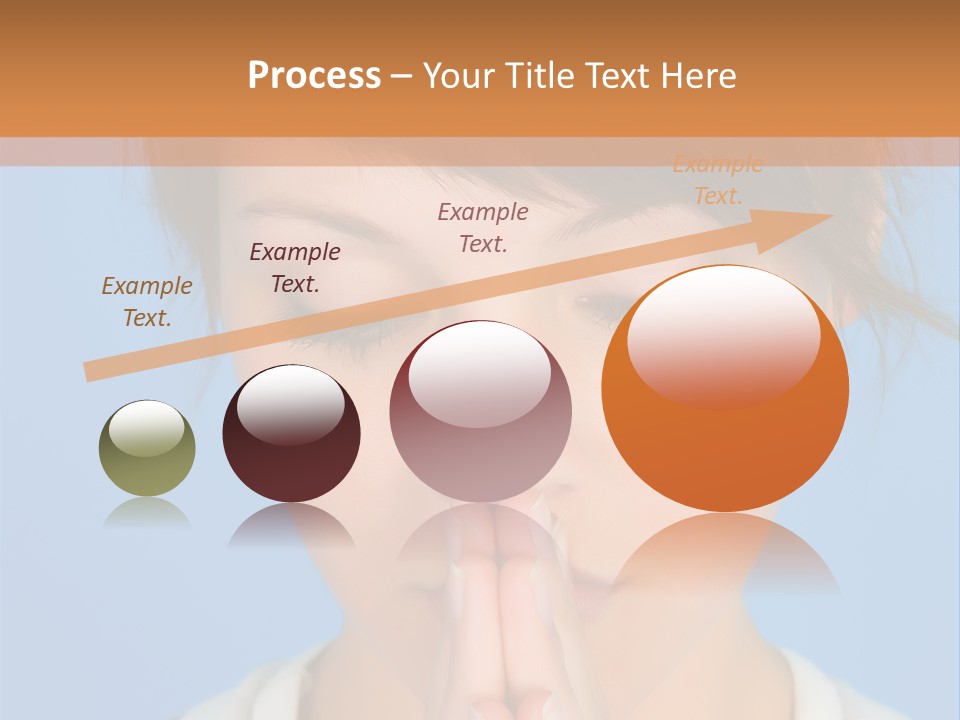 Process – Your Title Text Here

Example Text.

Example Text.

Example Text.

Example Text.